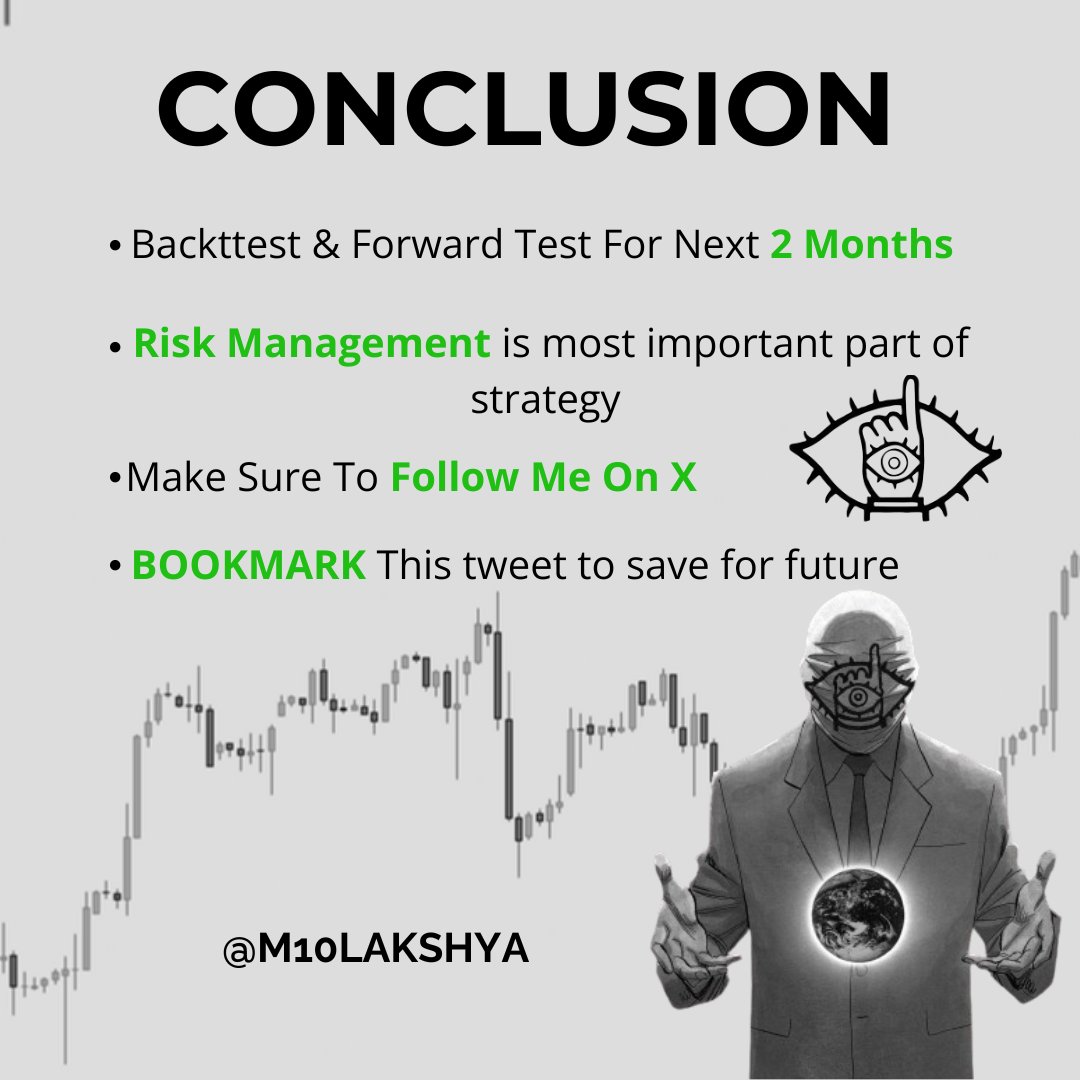 CONCLUSION

• Backttest & Forward Test For Next 2 Months

• Risk Management is most important part of strategy

•Make Sure To Follow Me On X

• BOOKMARK This tweet to save for future

@M10LAKSHYA